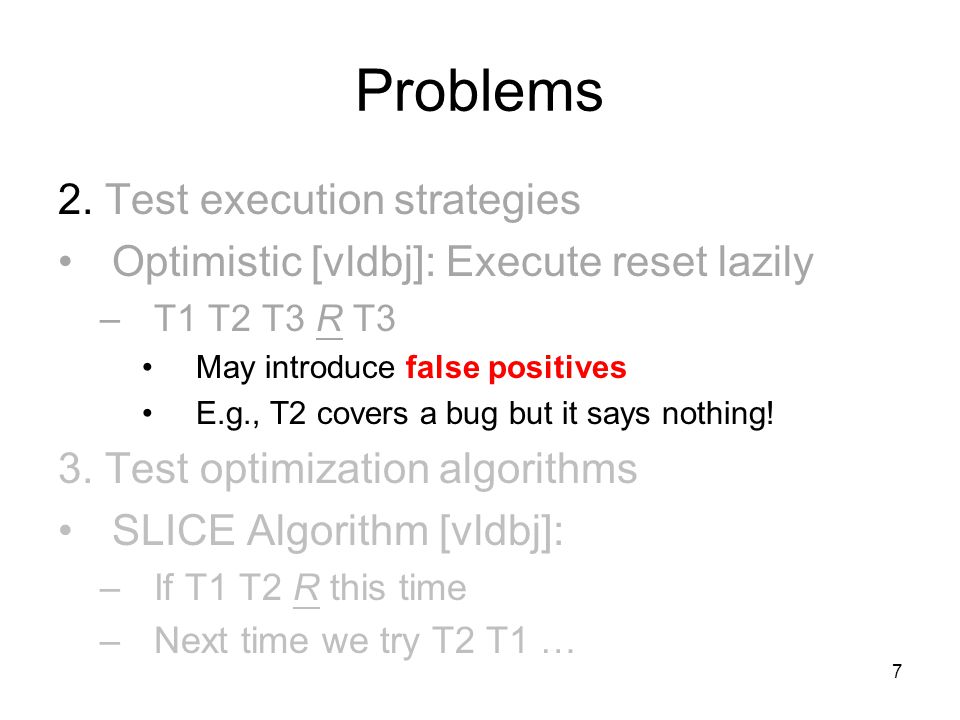 Problems

2. Test execution strategies

• Optimistic [vldbj]: Execute reset lazily

– T1 T2 T3 R T3

• May introduce false positives

• E.g., T2 covers a bug but it says nothing!

3. Test optimization algorithms

• SLICE Algorithm [vldbj]:

– If T1 T2 R this time

– Next time we try T2 T1 …

7